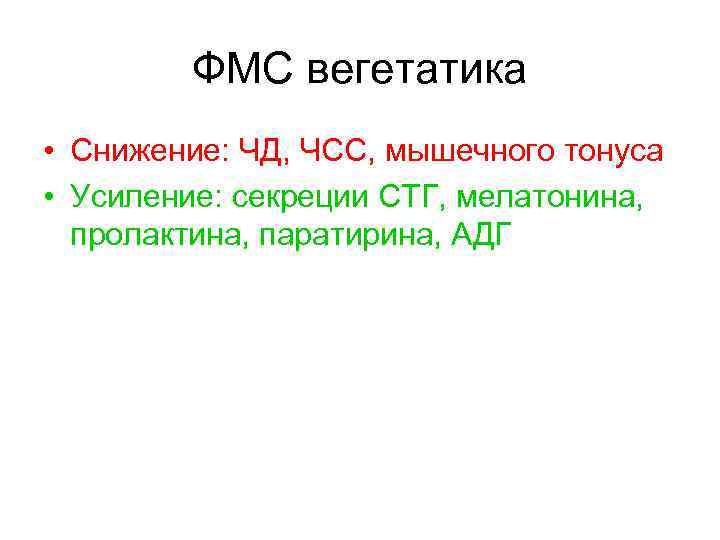 ФМС вегетатика

• Снижение: ЧД, ЧСС, мышечного тонуса
• Усиление: секреции СТГ, мелатонина, пролактина, паратирина, АДГ